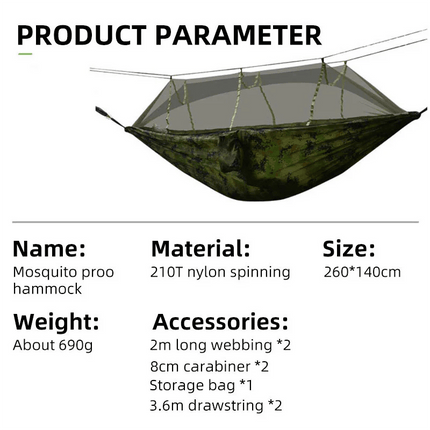 PRODUCT PARAMETER

Name:
Mosquito proo hammock

Material:
210T nylon spinning

Size:
260*140cm

Weight:
About 690g

Accessories:
2m long webbing *2
8cm carabiner *2
Storage bag *1
3.6m drawstring *2